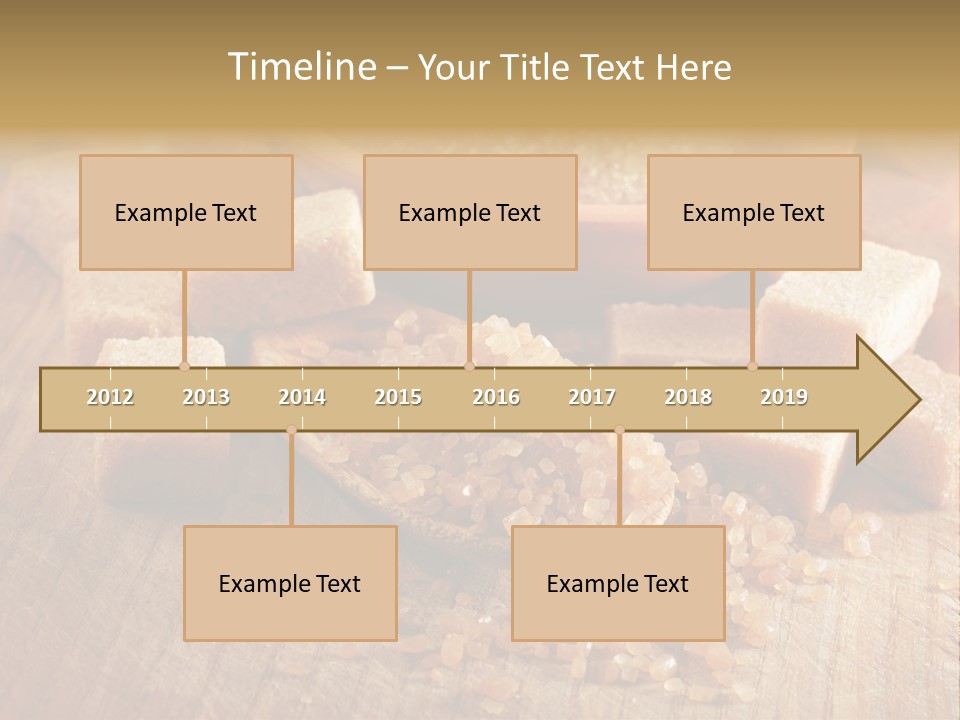 Timeline – Your Title Text Here

Example Text

Example Text

Example Text

2012 2013 2014 2015 2016 2017 2018 2019

Example Text

Example Text